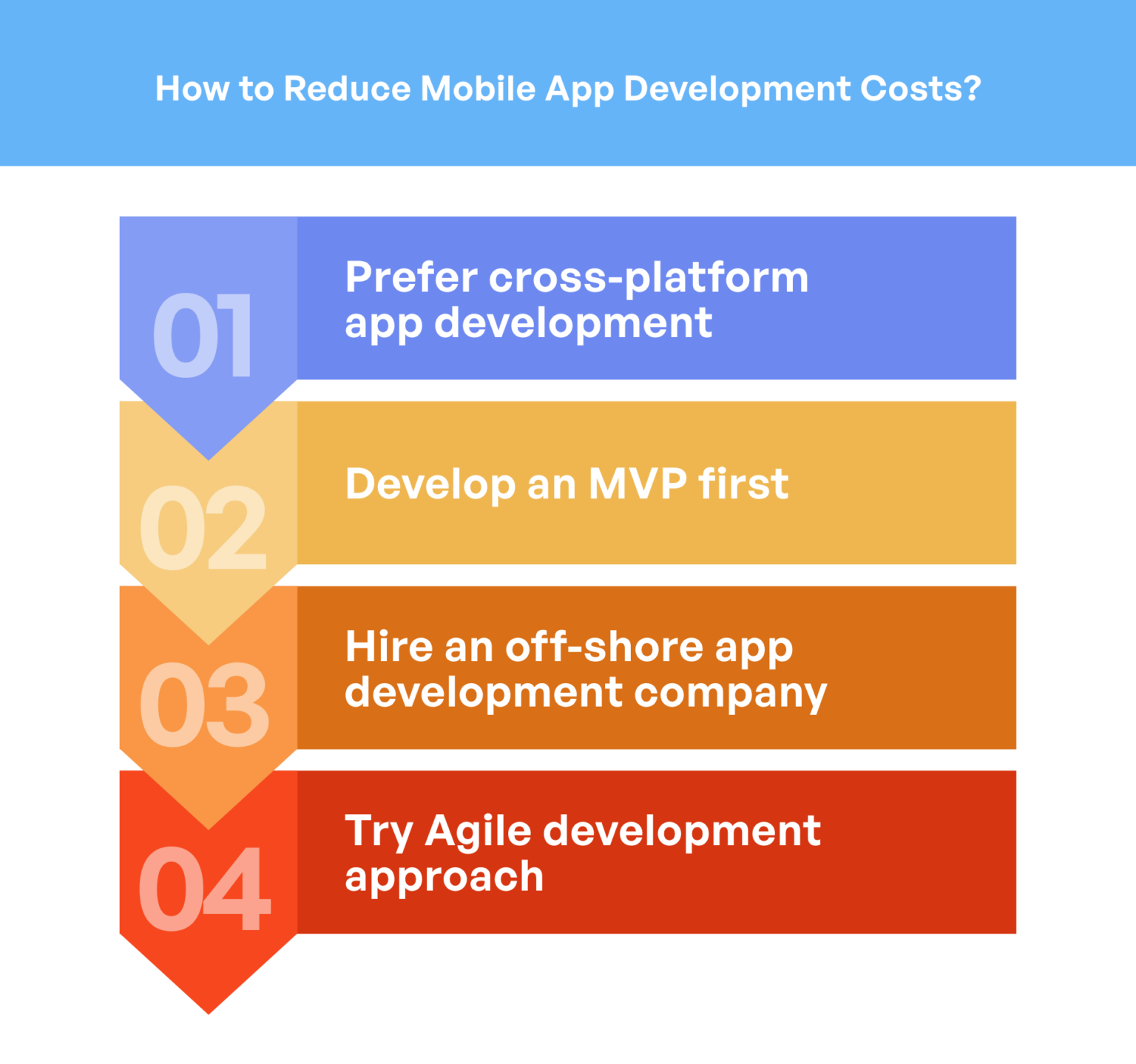 How to Reduce Mobile App Development Costs?

01

Prefer cross-platform app development

02

Develop an MVP first

03

Hire an off-shore app development company

04

Try Agile development approach